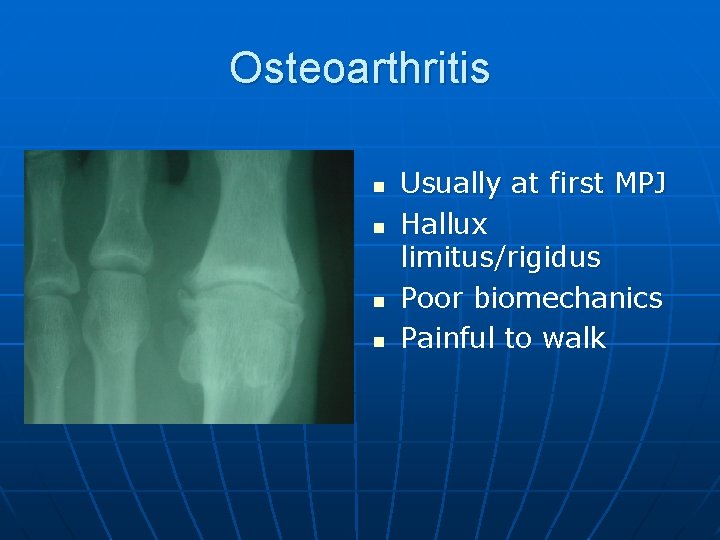 Osteoarthritis

- Usually at first MPJ
- Hallux limitus/rigidus
- Poor biomechanics
- Painful to walk